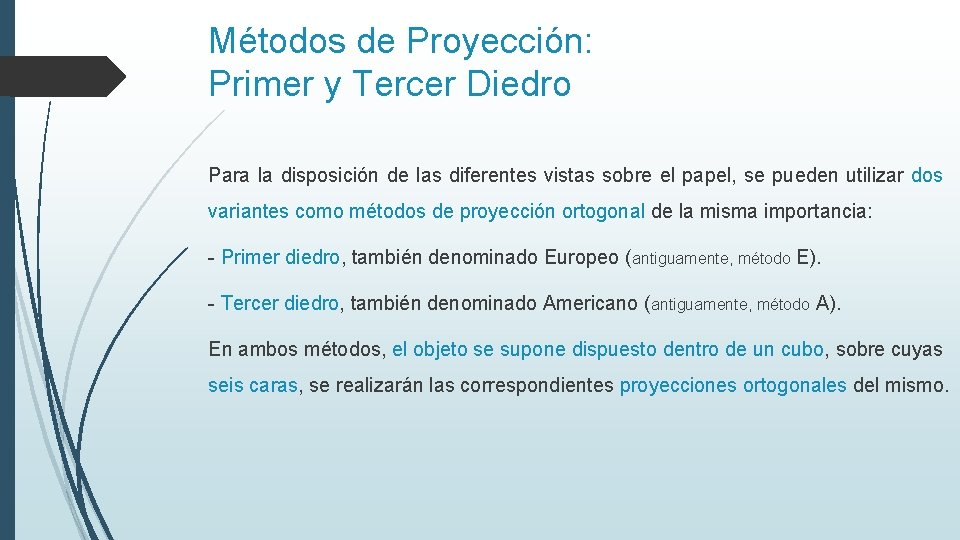 Métodos de Proyección:
Primer y Tercer Diedro

Para la disposición de las diferentes vistas sobre el papel, se pueden utilizar dos variantes como métodos de proyección ortogonal de la misma importancia:

- Primer diedro, también denominado Europeo (antiguamente, método E).

- Tercer diedro, también denominado Americano (antiguamente, método A).

En ambos métodos, el objeto se supone dispuesto dentro de un cubo, sobre cuyas seis caras, se realizarán las correspondientes proyecciones ortogonales del mismo.